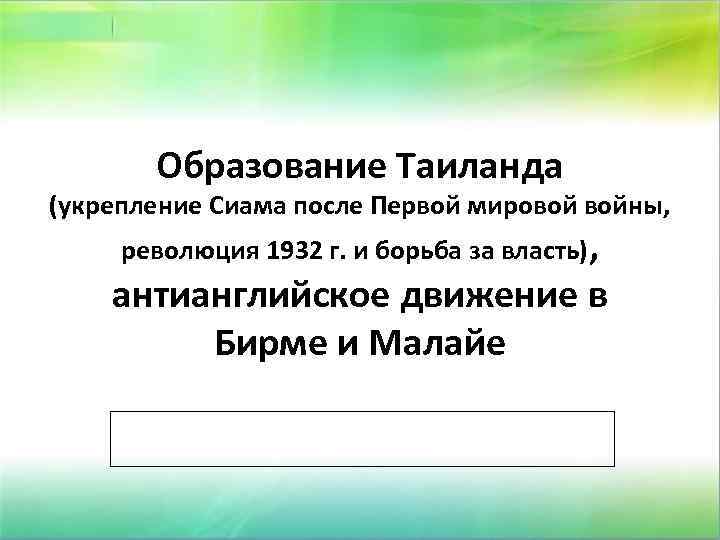 Образование Таиланда
(укрепление Сиама после Первой мировой войны, революция 1932 г. и борьба за власть),
антианглийское движение в Бирме и Малайе